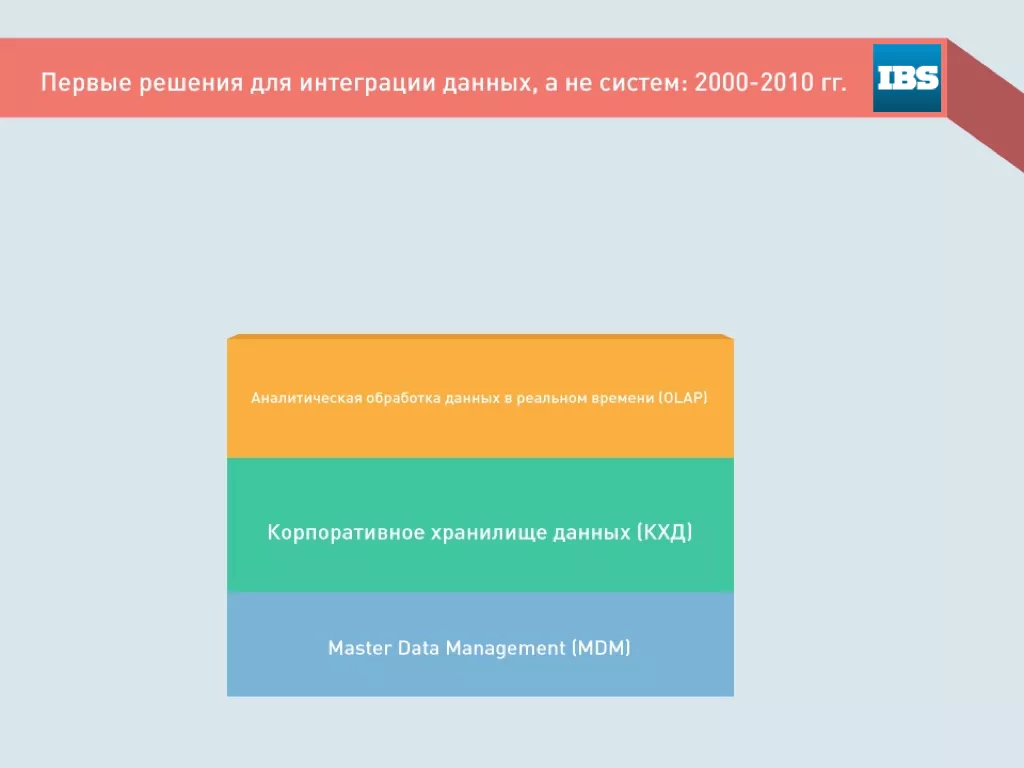 Первые решения для интеграции данных, а не систем: 2000-2010 гг.

IBS

Аналитическая обработка данных в реальном времени (OLAP)

Корпоративное хранилище данных (КХД)

Master Data Management (MDM)